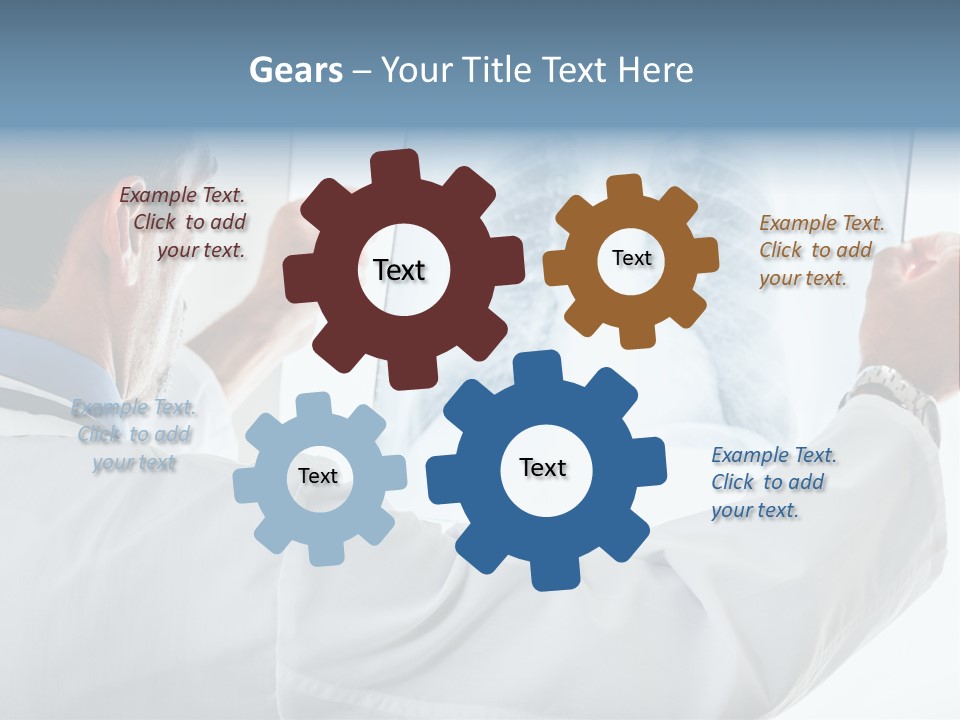 Gears – Your Title Text Here

Example Text. Click to add your text.

Text

Text

Example Text. Click to add your text.

Example Text. Click to add your text

Text

Text

Example Text. Click to add your text.